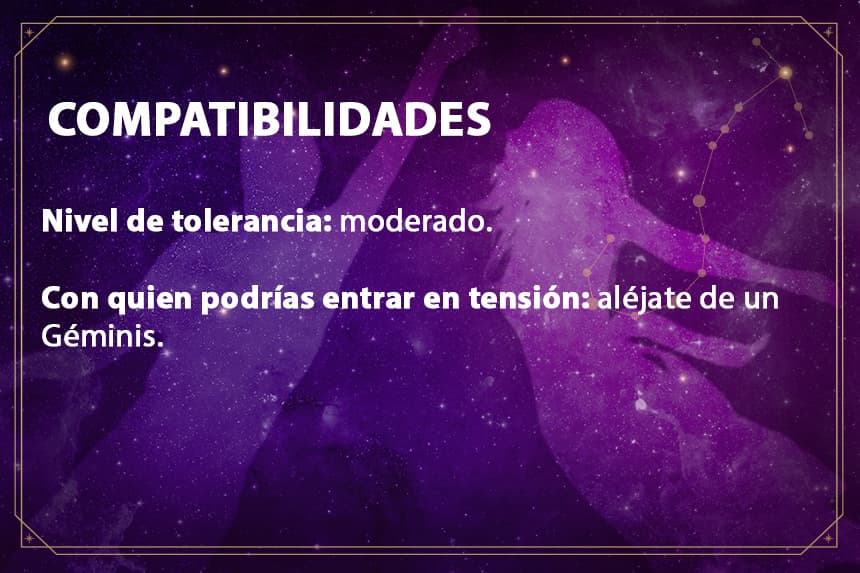 COMPATIBILIDADES

Nivel de tolerancia: moderado.

Con quien podrías entrar en tensión: aléjate de un Géminis.